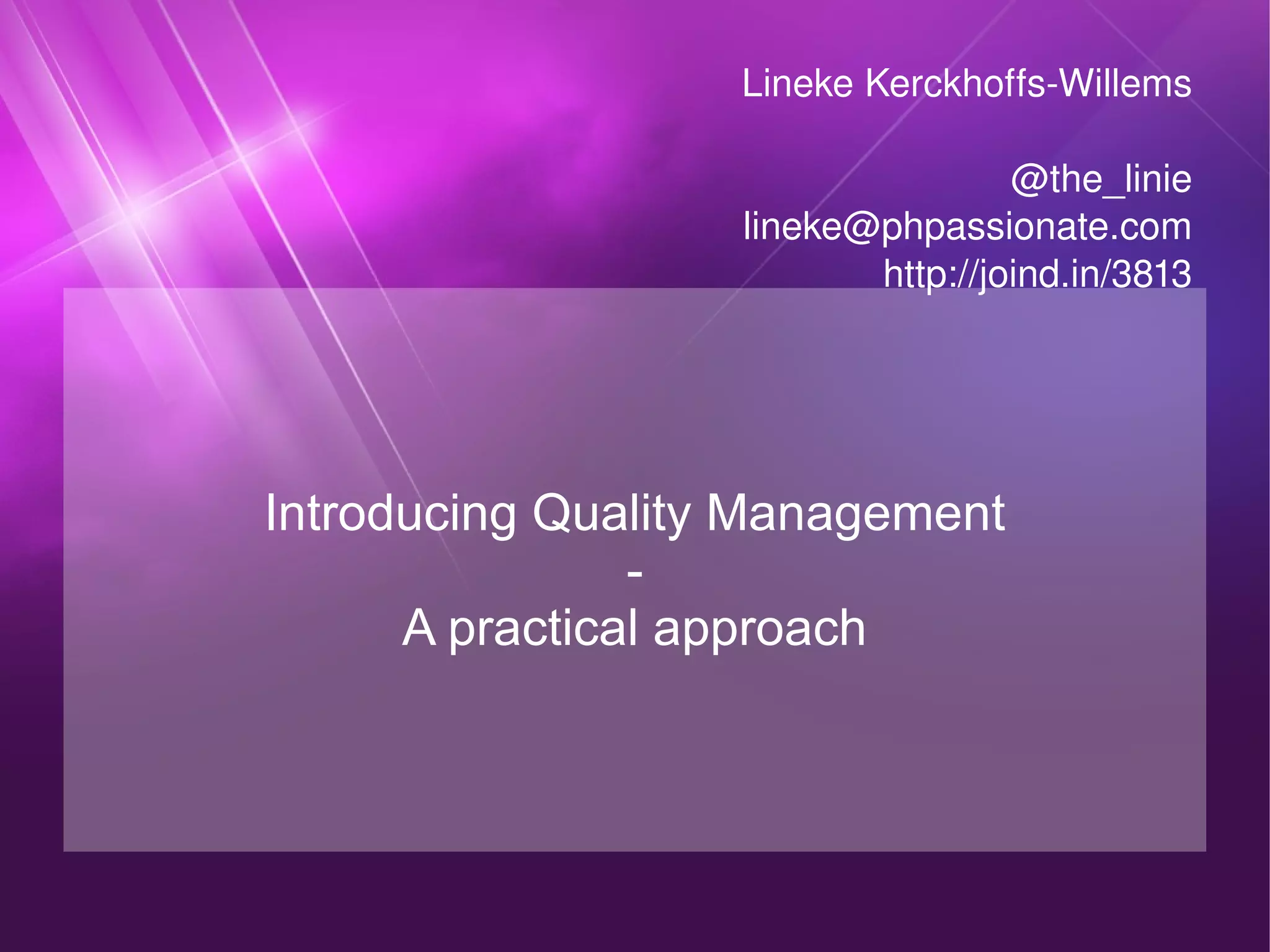 Lineke Kerckhoffs-Willems

@the_linie
lineke@phpassionate.com
http://joind.in/3813

Introducing Quality Management
-
A practical approach